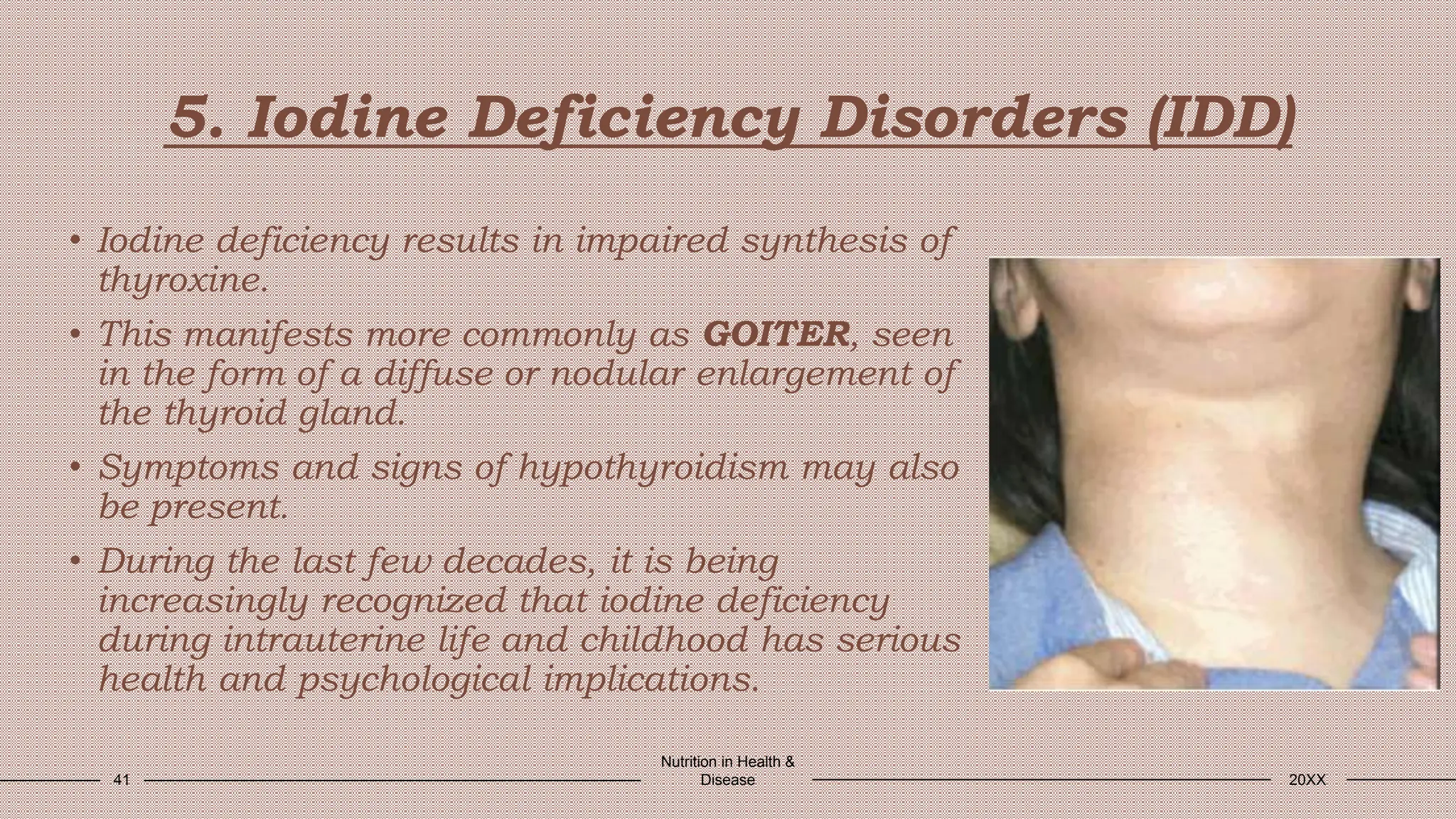 5. Iodine Deficiency Disorders (IDD)

• Iodine deficiency results in impaired synthesis of thyroxine.

• This manifests more commonly as GOITER, seen in the form of a diffuse or nodular enlargement of the thyroid gland.

• Symptoms and signs of hypothyroidism may also be present.

• During the last few decades, it is being increasingly recognized that iodine deficiency during intrauterine life and childhood has serious health and psychological implications.

41

Nutrition in Health & Disease

20XX